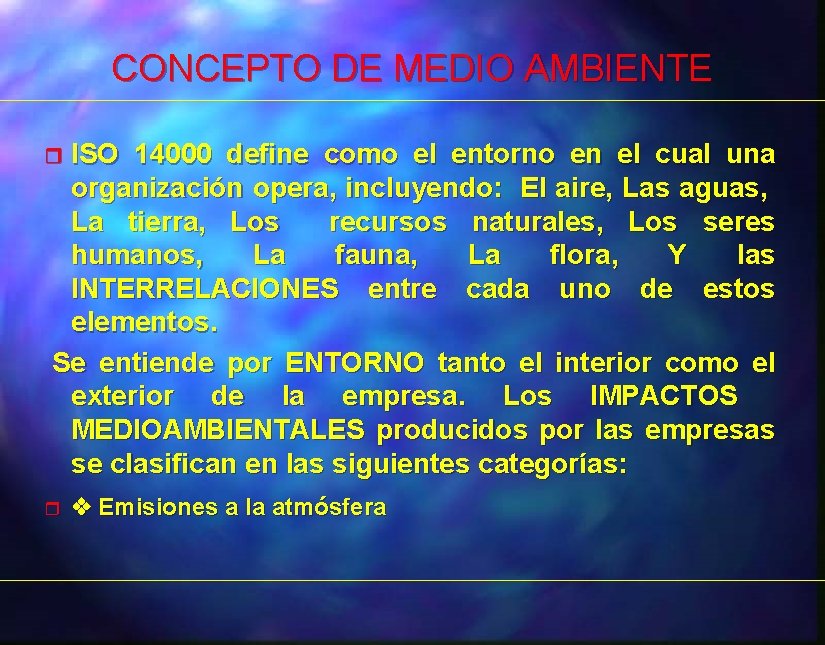 CONCEPTO DE MEDIO AMBIENTE

ISO 14000 define como el entorno en el cual una organización opera, incluyendo: El aire, Las aguas, La tierra, Los recursos naturales, Los seres humanos, La fauna, La flora, Y las INTERRELACIONES entre cada uno de estos elementos.

Se entiende por ENTORNO tanto el interior como el exterior de la empresa. Los IMPACTOS MEDIOAMBIENTALES producidos por las empresas se clasifican en las siguientes categorías:

❖ Emisiones a la atmósfera